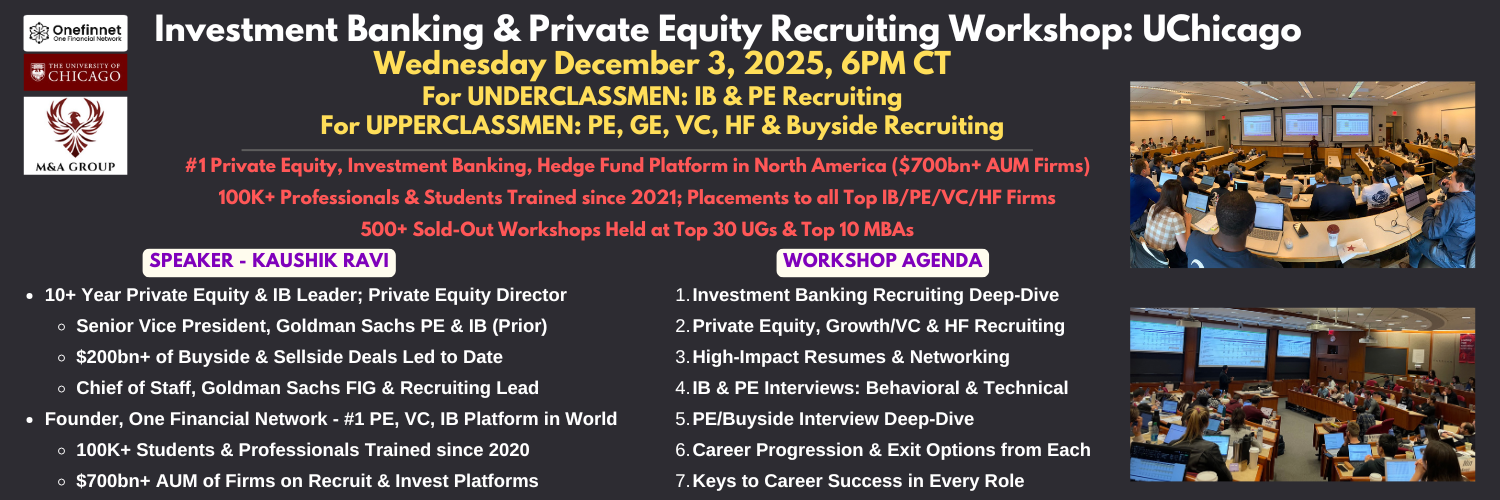 Onefinnet
One Financial Network

THE UNIVERSITY OF CHICAGO

M&A GROUP

Investment Banking & Private Equity Recruiting Workshop: UChicago
Wednesday December 3, 2025, 6PM CT
For UNDERCLASSMEN: IB & PE Recruiting
For UPPERCLASSMEN: PE, GE, VC, HF & Buyside Recruiting

#1 Private Equity, Investment Banking, Hedge Fund Platform in North America ($700bn+ AUM Firms)
100K+ Professionals & Students Trained since 2021; Placements to all Top IB/PE/VC/HF Firms
500+ Sold-Out Workshops Held at Top 30 UGs & Top 10 MBAs

SPEAKER - KAUSHIK RAVI

- 10+ Year Private Equity & IB Leader; Private Equity Director
  - Senior Vice President, Goldman Sachs PE & IB (Prior)
  - $200bn+ of Buyside & Sellside Deals Led to Date
  - Chief of Staff, Goldman Sachs FIG & Recruiting Lead
- Founder, One Financial Network - #1 PE, VC, IB Platform in World
  - 100K+ Students & Professionals Trained since 2020
  - $700bn+ AUM of Firms on Recruit & Invest Platforms

WORKSHOP AGENDA

1. Investment Banking Recruiting Deep-Dive
2. Private Equity, Growth/VC & HF Recruiting
3. High-Impact Resumes & Networking
4. IB & PE Interviews: Behavioral & Technical
5. PE/Buyside Interview Deep-Dive
6. Career Progression & Exit Options from Each
7. Keys to Career Success in Every Role